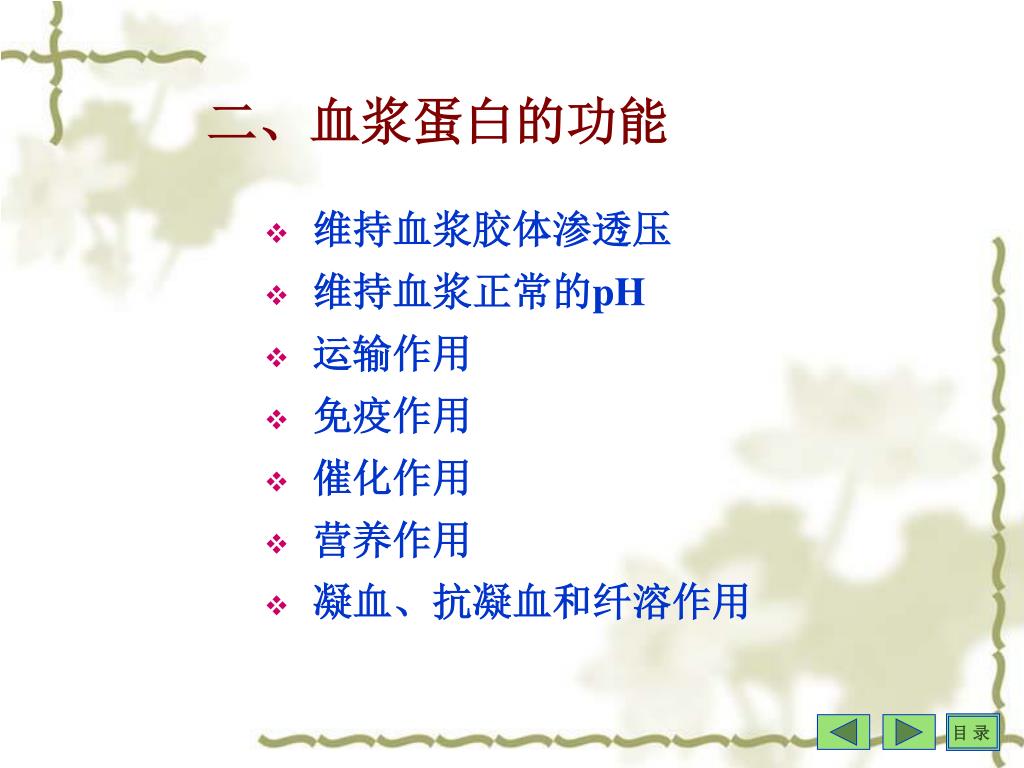 二、血浆蛋白的功能

❖ 维持血浆胶体渗透压
❖ 维持血浆正常的pH
❖ 运输作用
❖ 免疫作用
❖ 催化作用
❖ 营养作用
❖ 凝血、抗凝血和纤溶作用

目 录